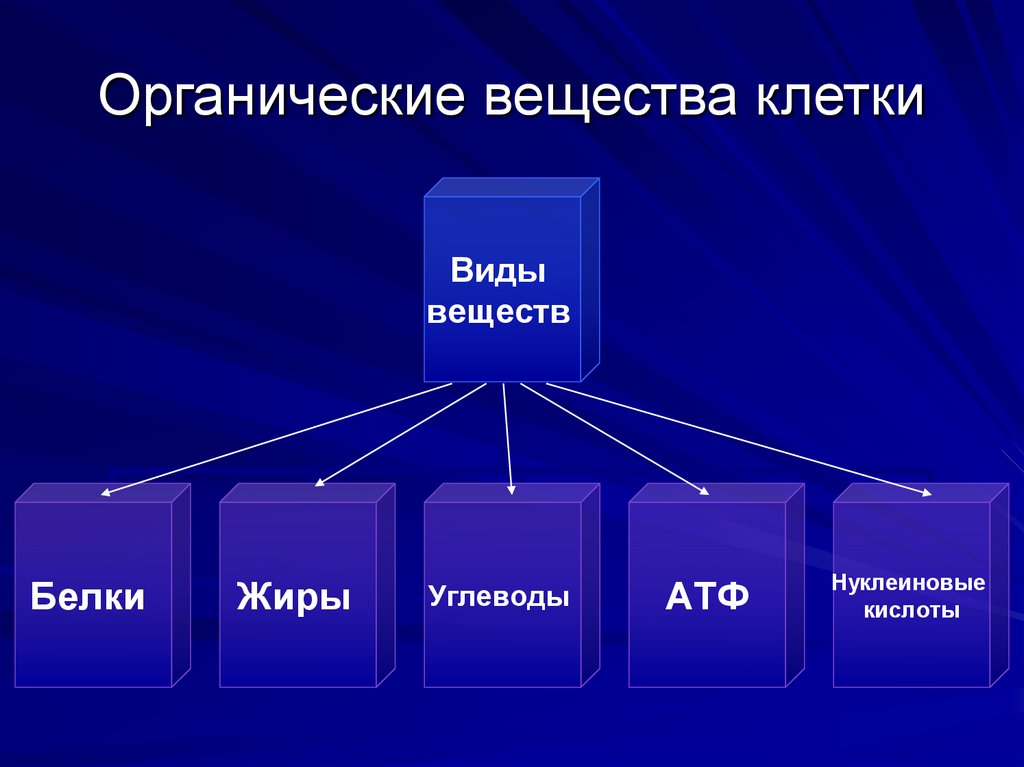 Органические вещества клетки

Виды веществ

Белки

Жиры

Углеводы

АТФ

Нуклеиновые кислоты